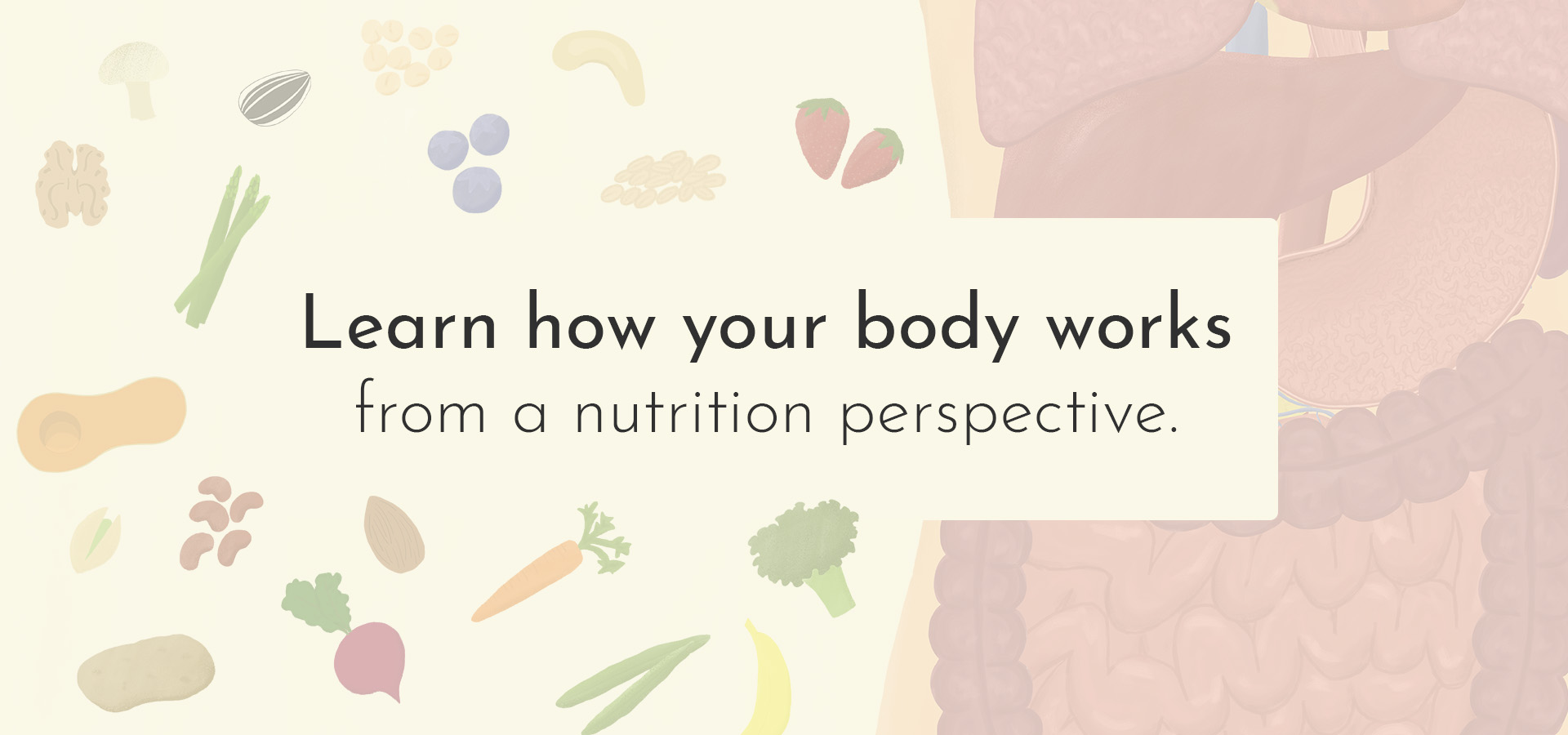 Learn how your body works
from a nutrition perspective.